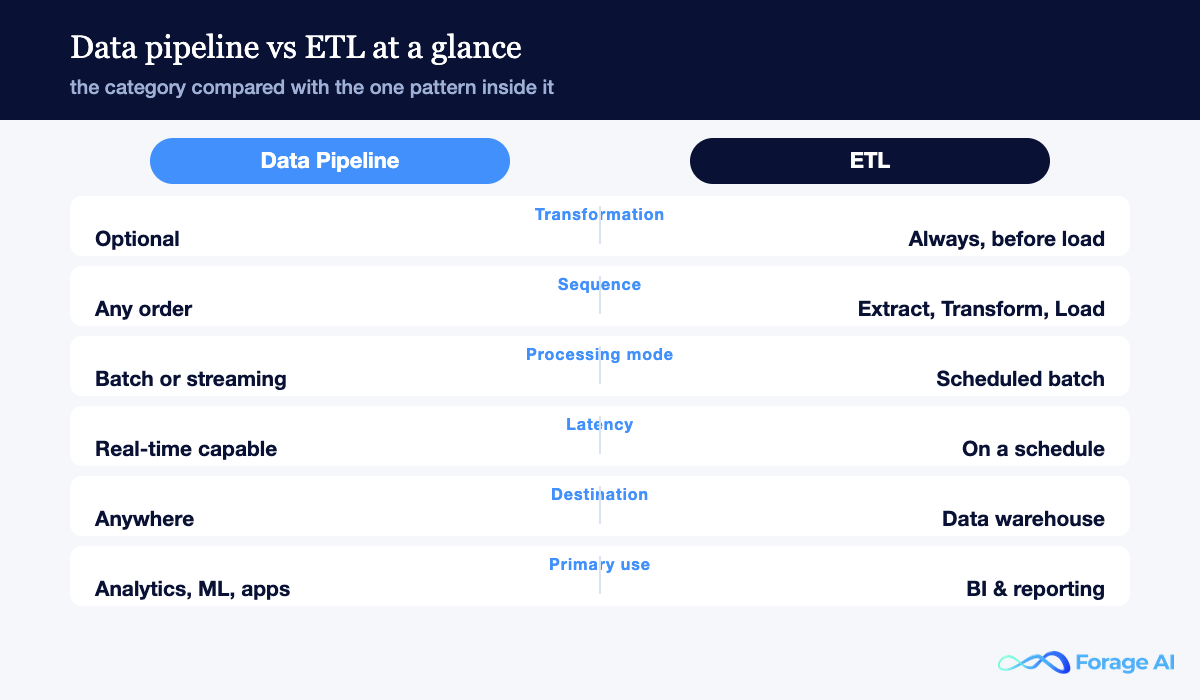 Data pipeline vs ETL at a glance

the category compared with the one pattern inside it

| Data Pipeline | | ETL |
|---|---|---|
| Optional | Transformation | Always, before load |
| Any order | Sequence | Extract, Transform, Load |
| Batch or streaming | Processing mode | Scheduled batch |
| Real-time capable | Latency | On a schedule |
| Anywhere | Destination | Data warehouse |
| Analytics, ML, apps | Primary use | BI & reporting |

Forage AI